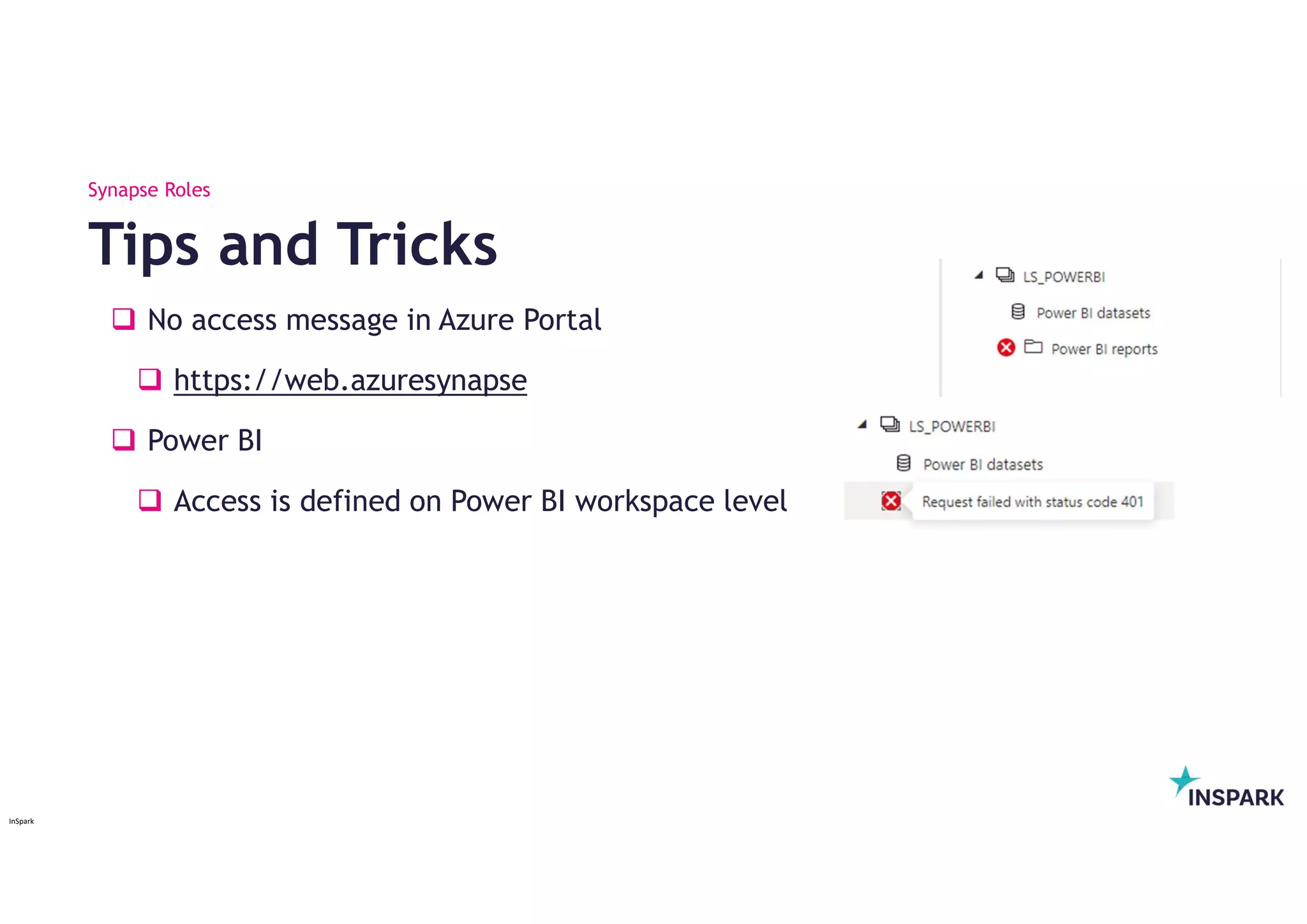 Synapse Roles

Tips and Tricks

❑ No access message in Azure Portal

❑ https://web.azuresynapse

❑ Power BI

❑ Access is defined on Power BI workspace level

LS_POWERBI
Power BI datasets
Power BI reports

LS_POWERBI
Power BI datasets
Request failed with status code 401

INSPARK

InSpark